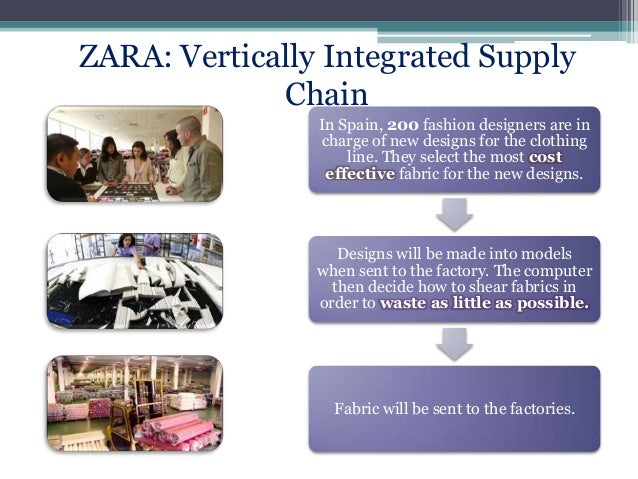 ZARA: Vertically Integrated Supply Chain

In Spain, 200 fashion designers are in charge of new designs for the clothing line. They select the most cost effective fabric for the new designs.

Designs will be made into models when sent to the factory. The computer then decide how to shear fabrics in order to waste as little as possible.

Fabric will be sent to the factories.